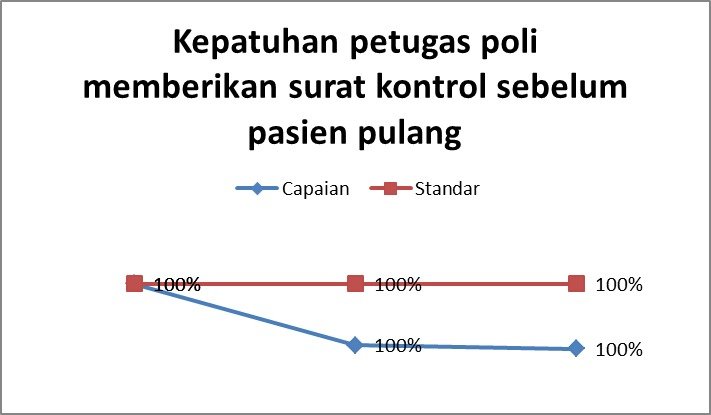 Kepatuhan petugas poli memberikan surat kontrol sebelum pasien pulang

Capaian Standar

100% 100% 100%

100% 100%